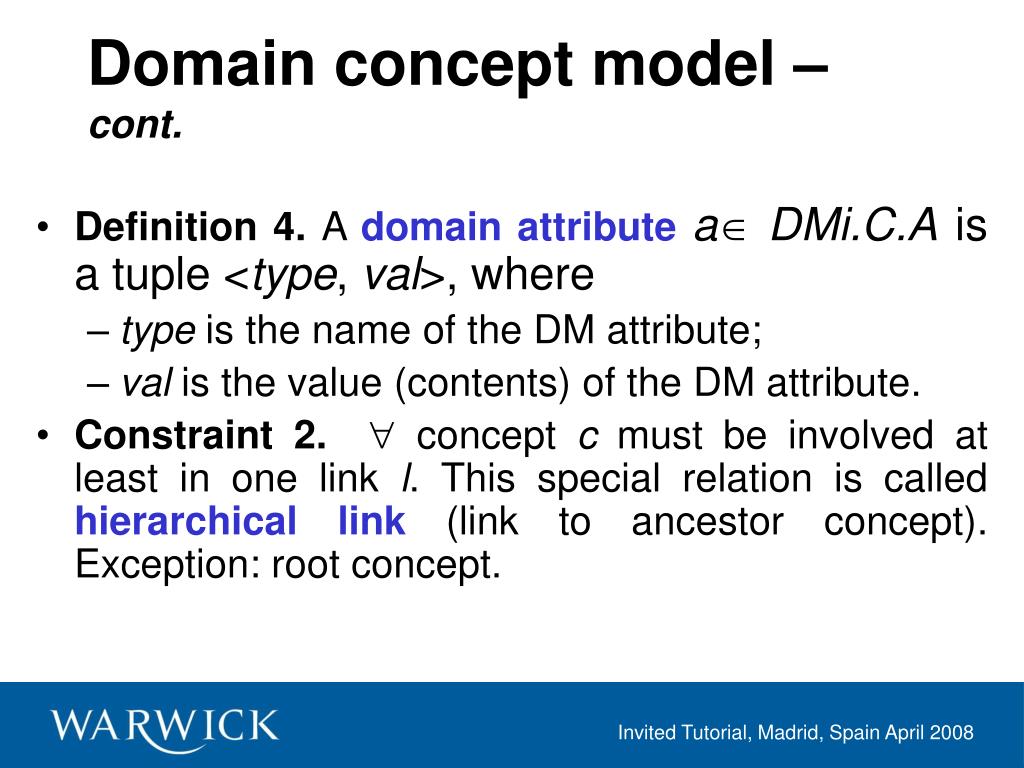 Domain concept model – cont.

• Definition 4. A domain attribute $a \in DMi.C.A$ is a tuple <type, val>, where
– type is the name of the DM attribute;
– val is the value (contents) of the DM attribute.

• Constraint 2. $\forall$ concept c must be involved at least in one link l. This special relation is called hierarchical link (link to ancestor concept). Exception: root concept.

WARWICK

Invited Tutorial, Madrid, Spain April 2008